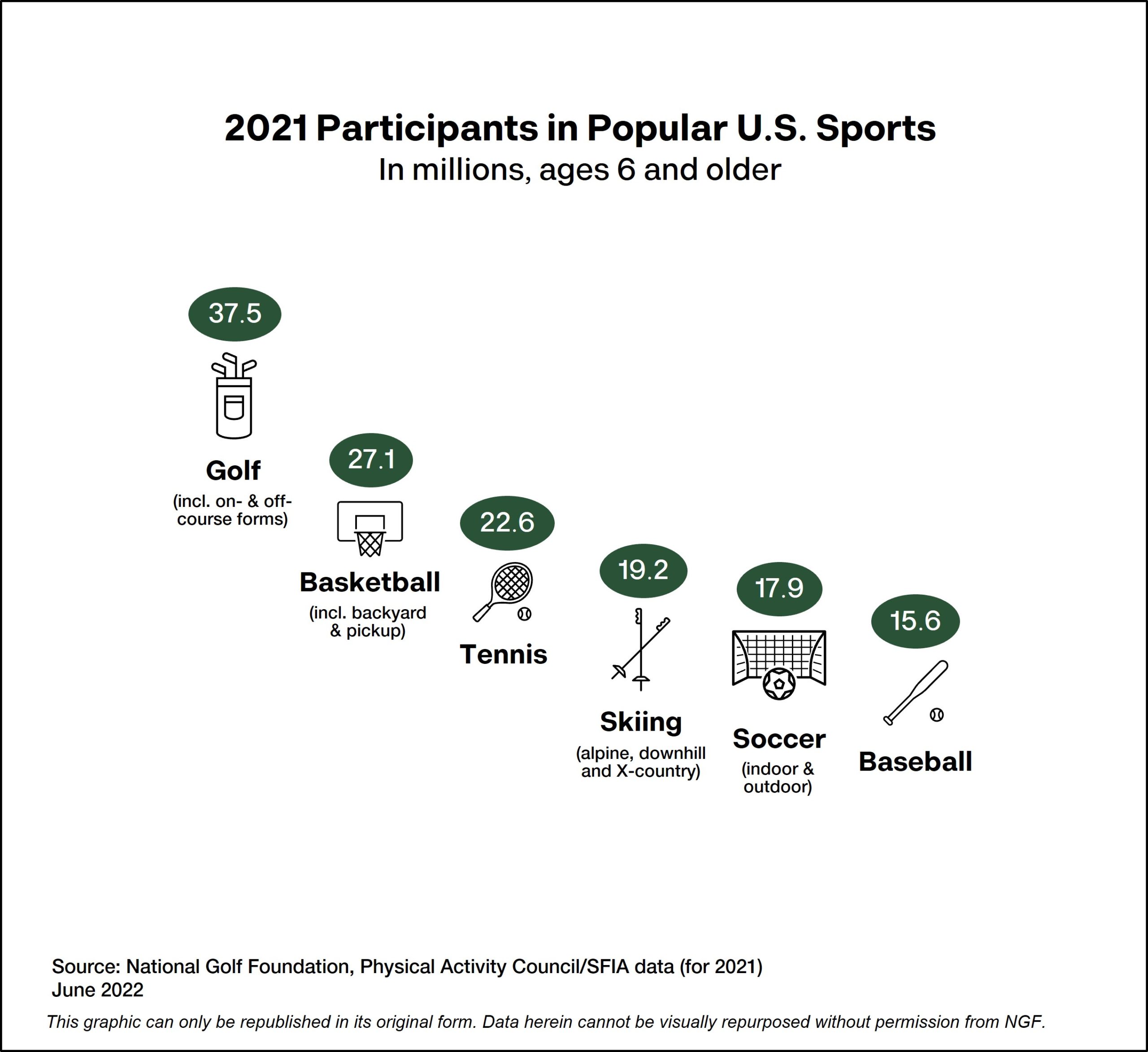 2021 Participants in Popular U.S. Sports
In millions, ages 6 and older

37.5
Golf
(incl. on- & off-course forms)

27.1
Basketball
(incl. backyard & pickup)

22.6
Tennis

19.2
Skiing
(alpine, downhill and X-country)

17.9
Soccer
(indoor & outdoor)

15.6
Baseball

Source: National Golf Foundation, Physical Activity Council/SFIA data (for 2021)
June 2022

This graphic can only be republished in its original form. Data herein cannot be visually repurposed without permission from NGF.